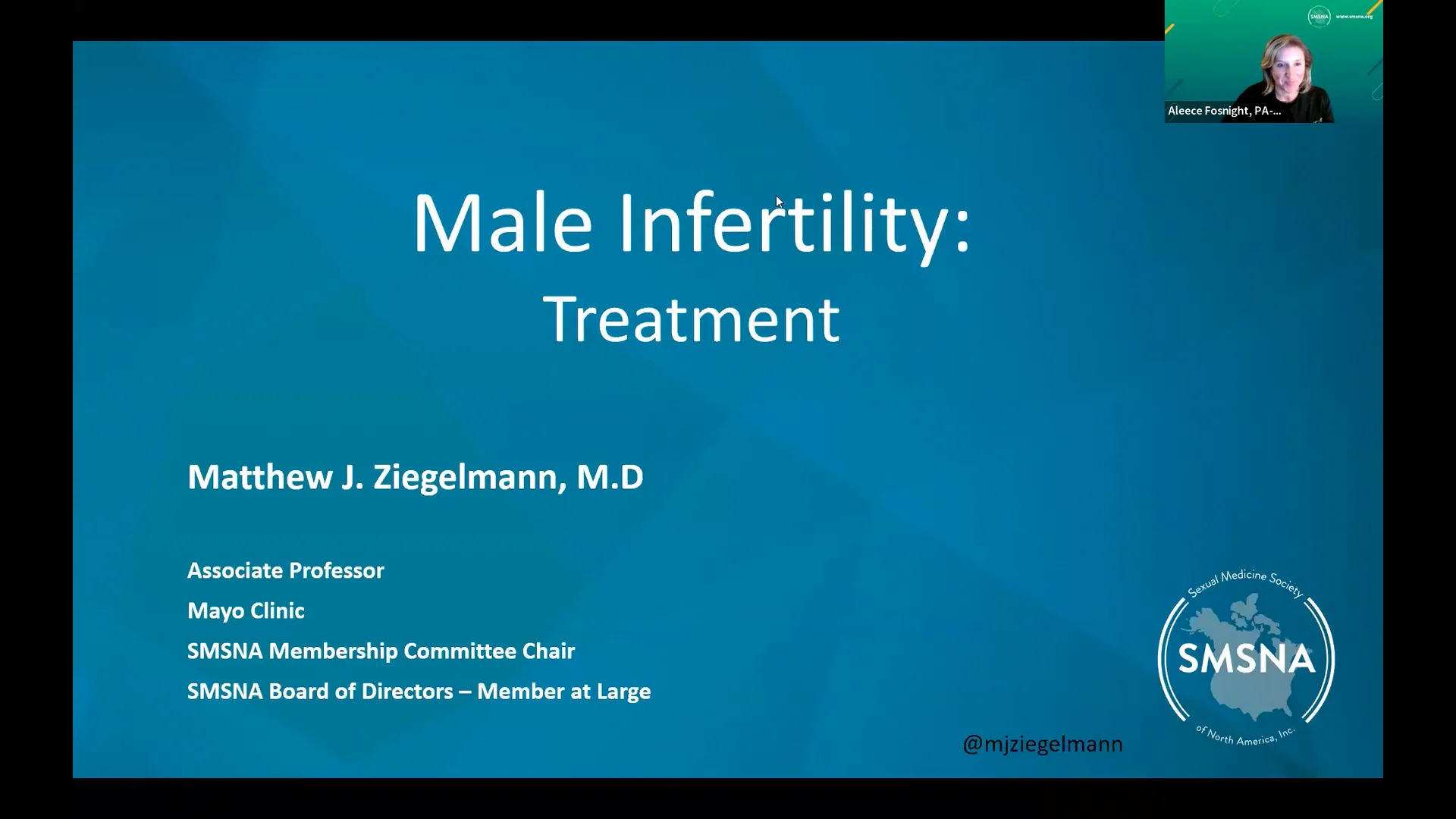 SMSNA www.smsna.org

Aleece Fosnight, PA-...

Male Infertility:
Treatment

Matthew J. Ziegelmann, M.D

Associate Professor

Mayo Clinic

SMSNA Membership Committee Chair

SMSNA Board of Directors – Member at Large

@mjziegelmann

Sexual Medicine Society
SMSNA
of North America, Inc.